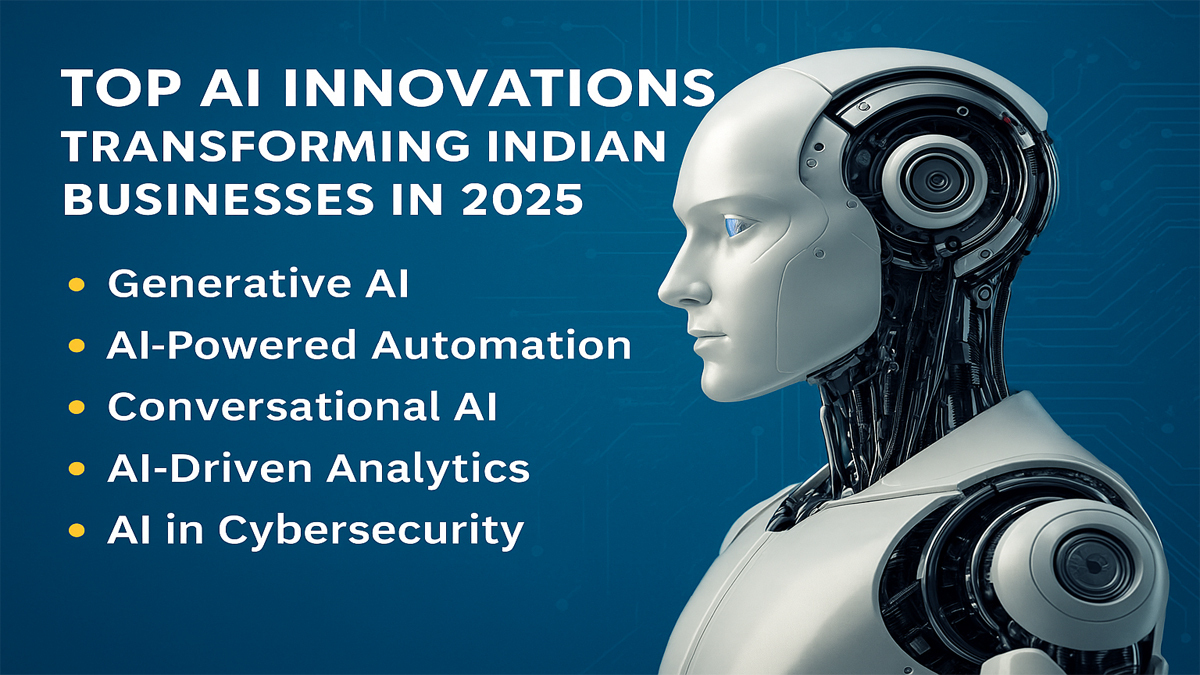 TOP AI INNOVATIONS
TRANSFORMING INDIAN BUSINESSES IN 2025

• Generative AI
• AI-Powered Automation
• Conversational AI
• AI-Driven Analytics
• AI in Cybersecurity